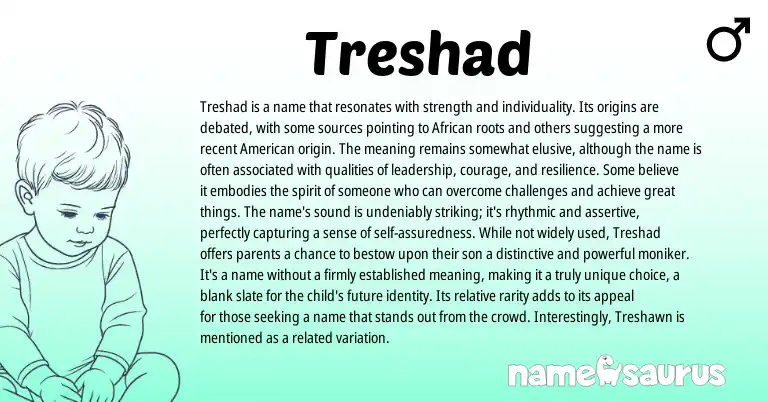 Treshad

♂

Treshad is a name that resonates with strength and individuality. Its origins are debated, with some sources pointing to African roots and others suggesting a more recent American origin. The meaning remains somewhat elusive, although the name is often associated with qualities of leadership, courage, and resilience. Some believe it embodies the spirit of someone who can overcome challenges and achieve great things. The name's sound is undeniably striking; it's rhythmic and assertive, perfectly capturing a sense of self-assuredness. While not widely used, Treshad offers parents a chance to bestow upon their son a distinctive and powerful moniker. It's a name without a firmly established meaning, making it a truly unique choice, a blank slate for the child's future identity. Its relative rarity adds to its appeal for those seeking a name that stands out from the crowd. Interestingly, Treshawn is mentioned as a related variation.

namesaurus